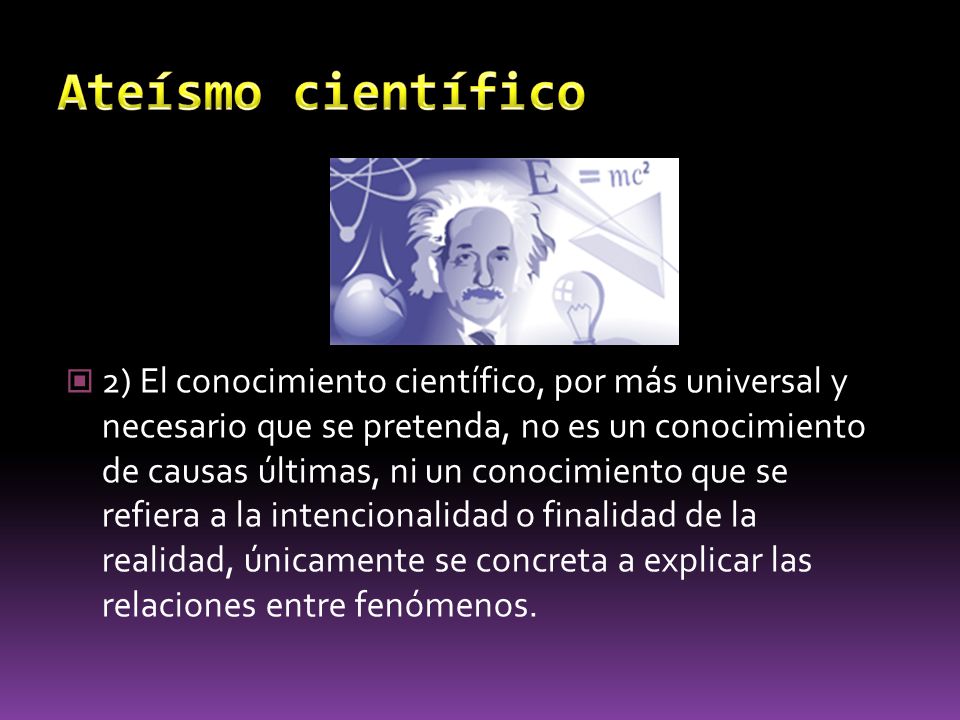 Ateísmo científico

$E = mc^2$

2) El conocimiento científico, por más universal y necesario que se pretenda, no es un conocimiento de causas últimas, ni un conocimiento que se refiera a la intencionalidad o finalidad de la realidad, únicamente se concreta a explicar las relaciones entre fenómenos.